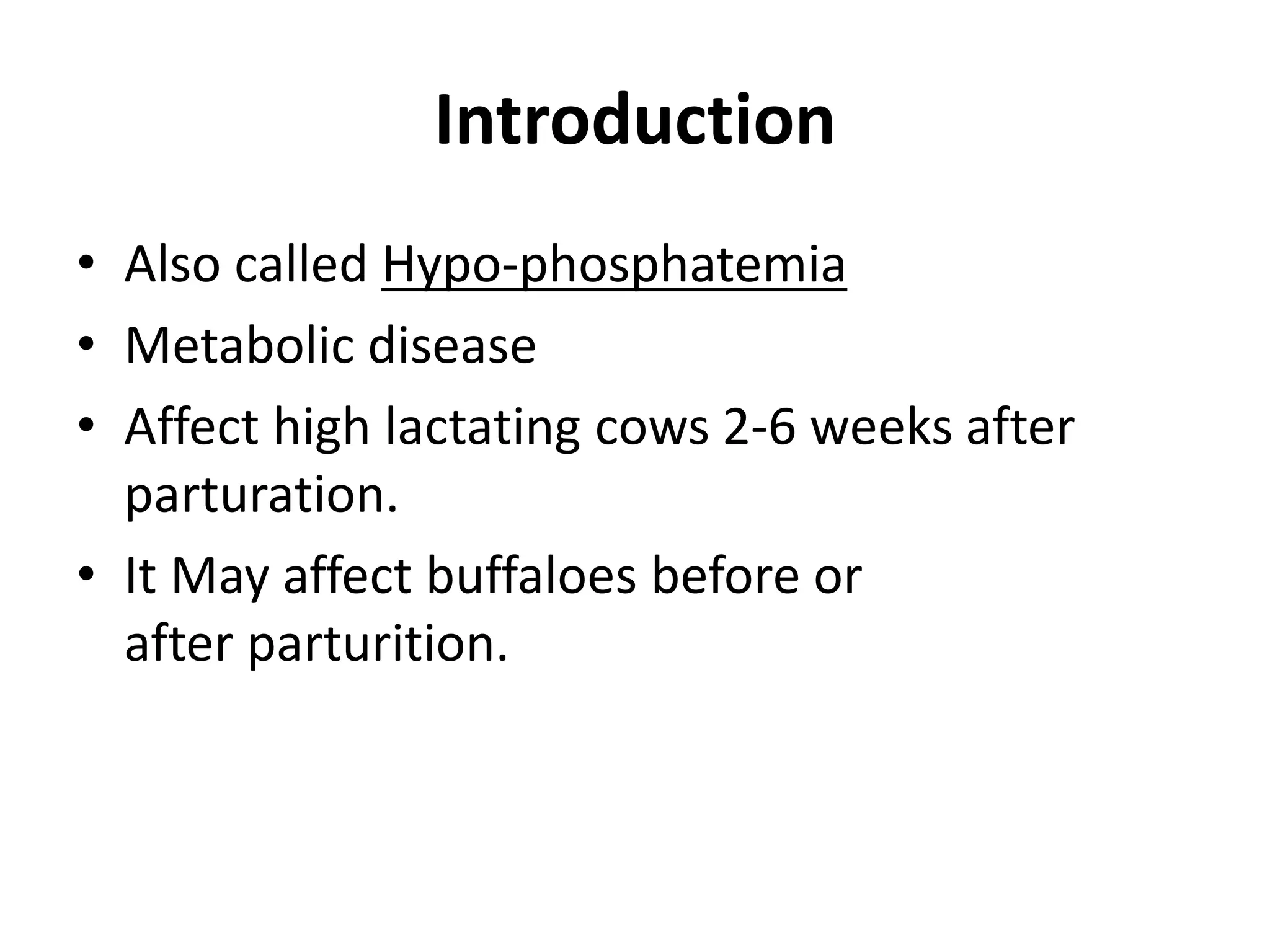 Introduction

• Also called Hypo-phosphatemia
• Metabolic disease
• Affect high lactating cows 2-6 weeks after parturation.
• It May affect buffaloes before or after parturition.